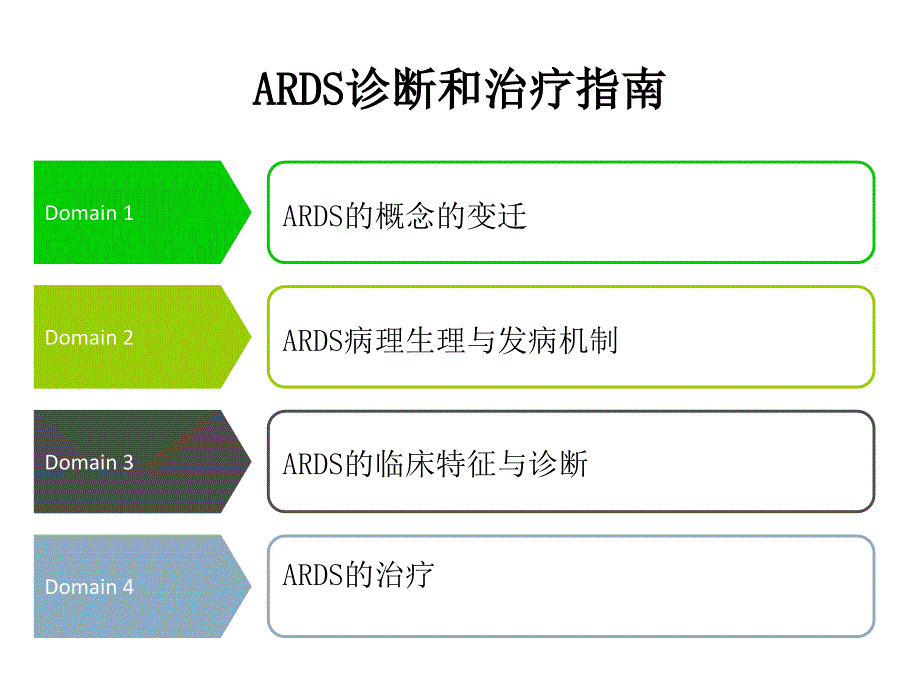 ARDS诊断和治疗指南

Domain 1

ARDS的概念的变迁

Domain 2

ARDS病理生理与发病机制

Domain 3

ARDS的临床特征与诊断

Domain 4

ARDS的治疗